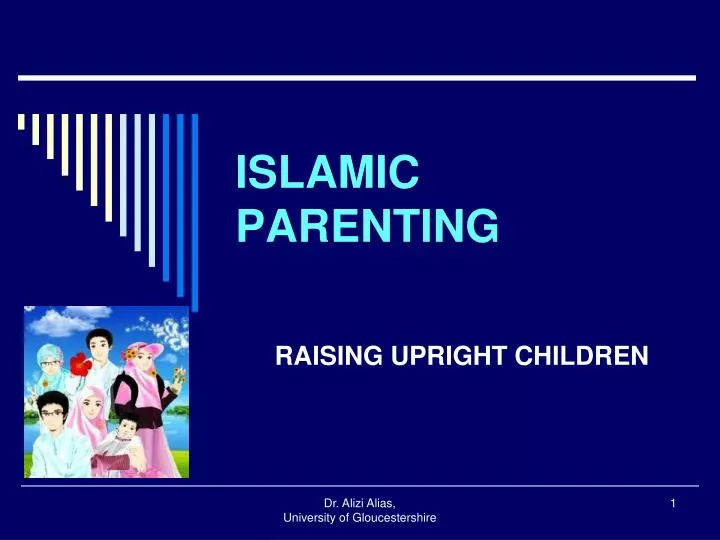 ISLAMIC PARENTING

RAISING UPRIGHT CHILDREN

Dr. Alizi Alias,
University of Gloucestershire

1